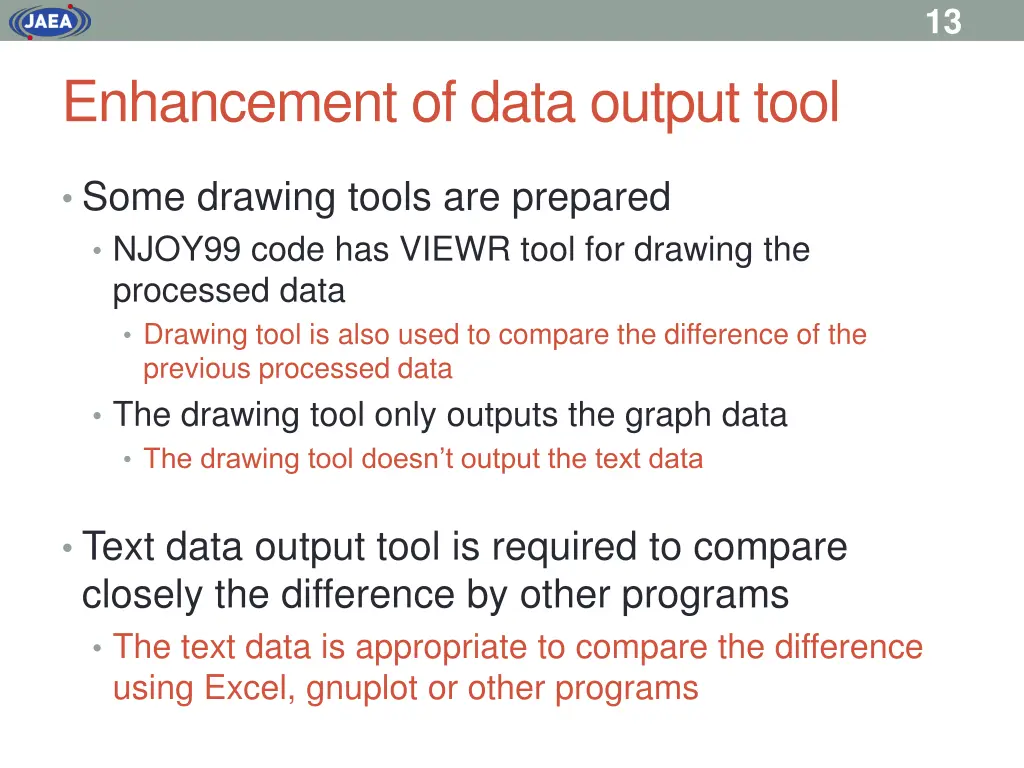 JAEA

13

Enhancement of data output tool

• Some drawing tools are prepared
  • NJOY99 code has VIEWR tool for drawing the processed data
    • Drawing tool is also used to compare the difference of the previous processed data
  • The drawing tool only outputs the graph data
    • The drawing tool doesn’t output the text data

• Text data output tool is required to compare closely the difference by other programs
  • The text data is appropriate to compare the difference using Excel, gnuplot or other programs